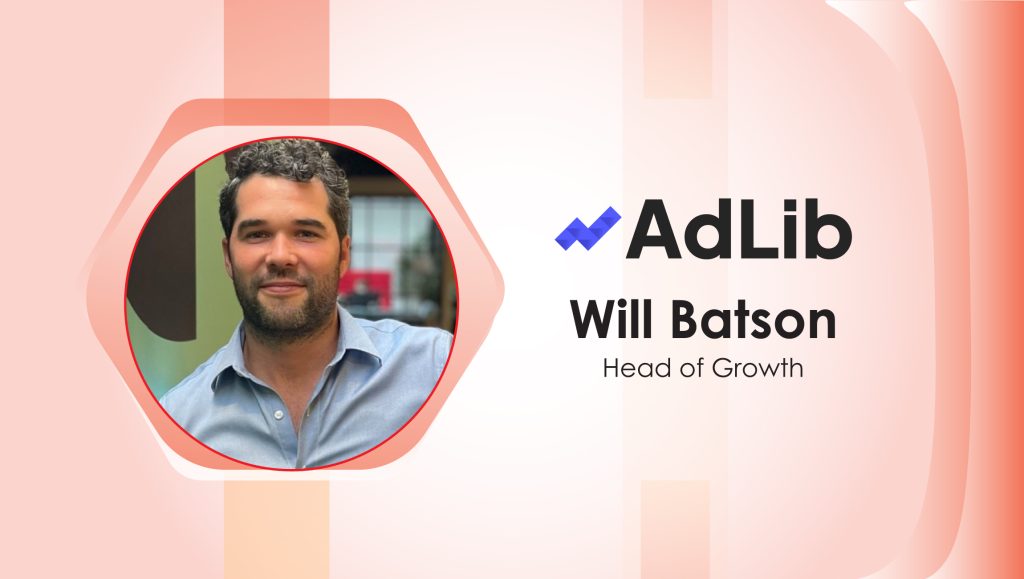 AdLib
Will Batson
Head of Growth